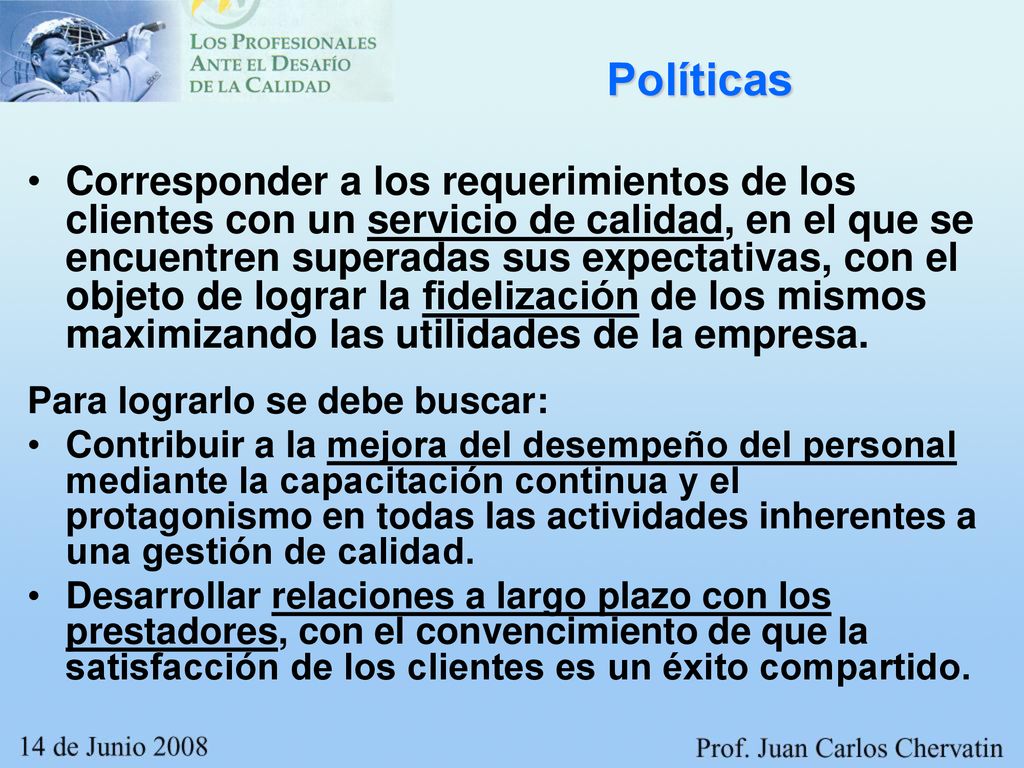 LOS PROFESIONALES ANTE EL DESAFÍO DE LA CALIDAD

Políticas

• Corresponder a los requerimientos de los clientes con un servicio de calidad, en el que se encuentren superadas sus expectativas, con el objeto de lograr la fidelización de los mismos maximizando las utilidades de la empresa.

Para lograrlo se debe buscar:

• Contribuir a la mejora del desempeño del personal mediante la capacitación continua y el protagonismo en todas las actividades inherentes a una gestión de calidad.

• Desarrollar relaciones a largo plazo con los prestadores, con el convencimiento de que la satisfacción de los clientes es un éxito compartido.

14 de Junio 2008

Prof. Juan Carlos Chervatin